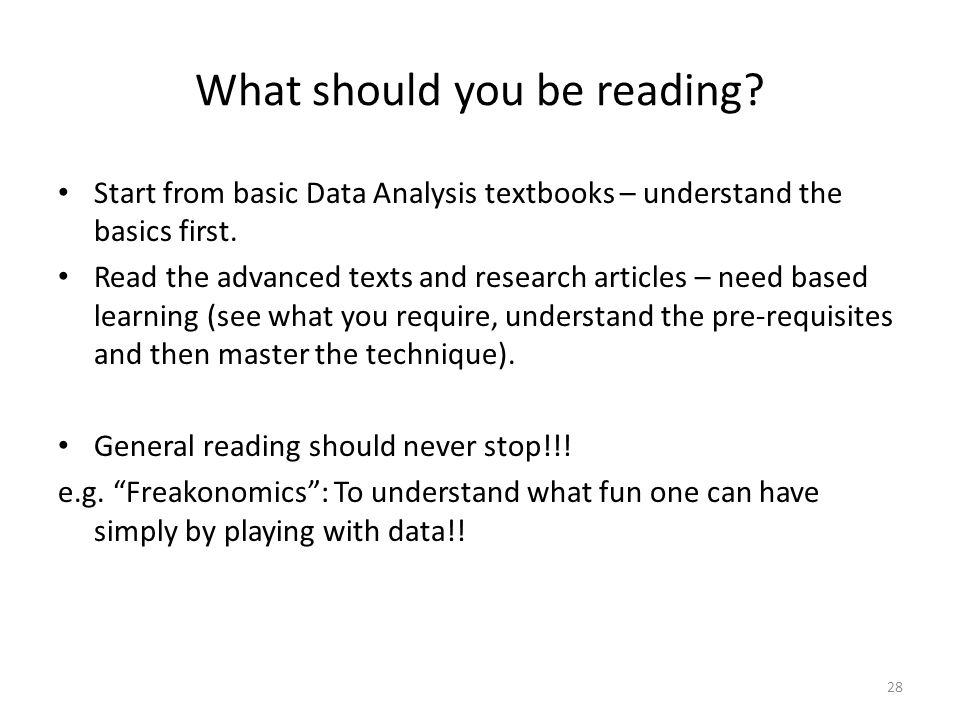 What should you be reading?

• Start from basic Data Analysis textbooks – understand the basics first.
• Read the advanced texts and research articles – need based learning (see what you require, understand the pre-requisites and then master the technique).

• General reading should never stop!!!
e.g. “Freakonomics”: To understand what fun one can have simply by playing with data!!

28